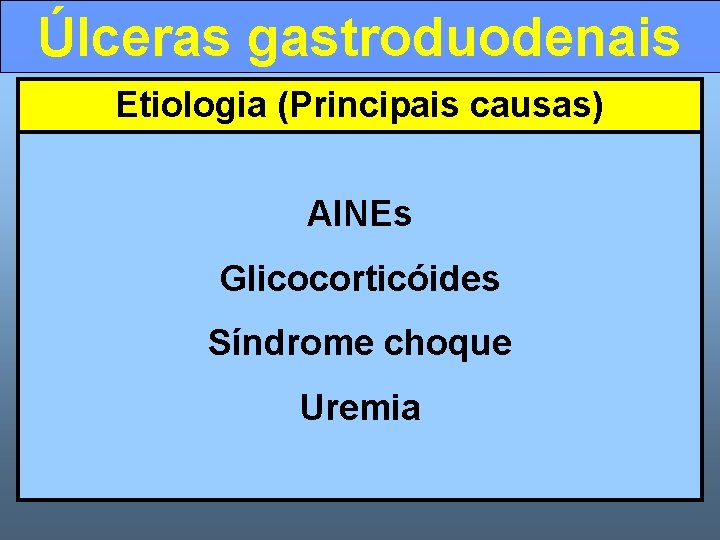 Úlceras gastroduodenais

Etiologia (Principais causas)

AINEs

Glicocorticóides

Síndrome choque

Uremia